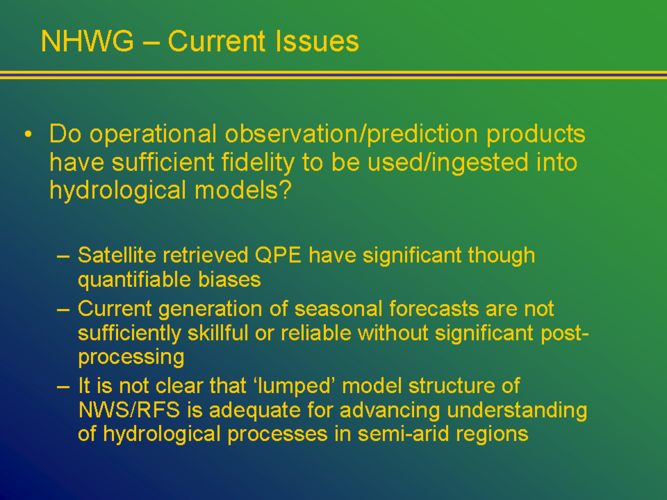 NHWG – Current Issues

• Do operational observation/prediction products have sufficient fidelity to be used/ingested into hydrological models?

– Satellite retrieved QPE have significant though quantifiable biases
– Current generation of seasonal forecasts are not sufficiently skillful or reliable without significant post-processing
– It is not clear that ‘lumped’ model structure of NWS/RFS is adequate for advancing understanding of hydrological processes in semi-arid regions